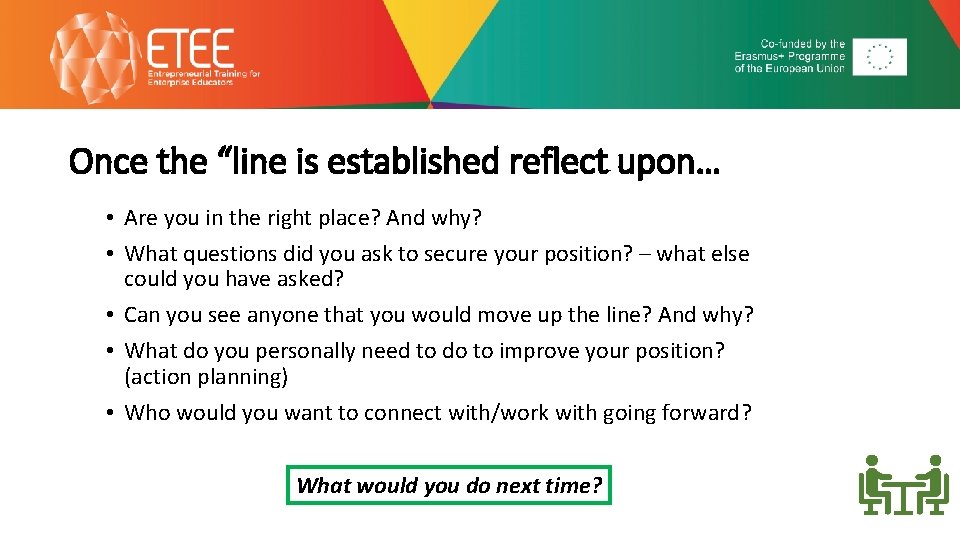 ETEE
Entrepreneurial Training for Enterprise Educators

Co-funded by the Erasmus+ Programme of the European Union

Once the “line is established reflect upon…

• Are you in the right place? And why?
• What questions did you ask to secure your position? – what else could you have asked?
• Can you see anyone that you would move up the line? And why?
• What do you personally need to do to improve your position? (action planning)
• Who would you want to connect with/work with going forward?

What would you do next time?